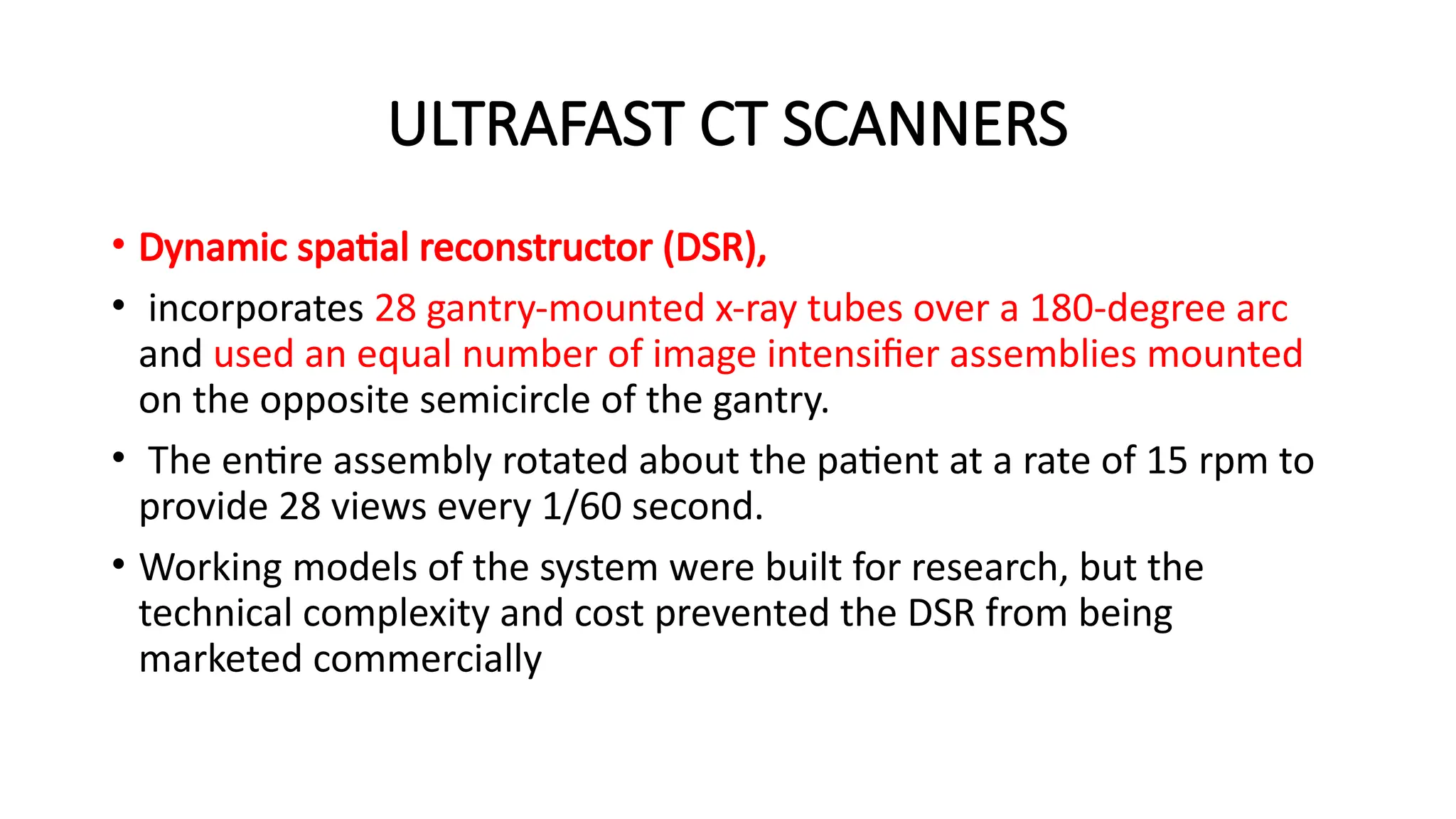 ULTRAFAST CT SCANNERS

• Dynamic spatial reconstructor (DSR),

• incorporates 28 gantry-mounted x-ray tubes over a 180-degree arc and used an equal number of image intensifier assemblies mounted on the opposite semicircle of the gantry.

• The entire assembly rotated about the patient at a rate of 15 rpm to provide 28 views every 1/60 second.

• Working models of the system were built for research, but the technical complexity and cost prevented the DSR from being marketed commercially